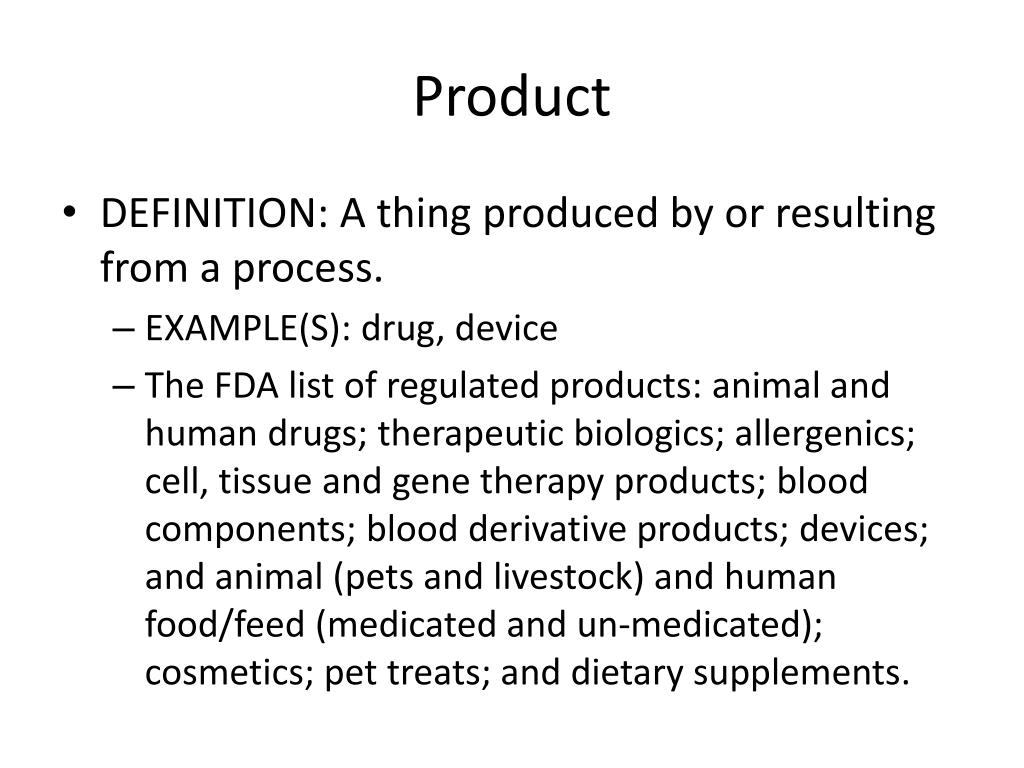 Product

• DEFINITION: A thing produced by or resulting from a process.
– EXAMPLE(S): drug, device
– The FDA list of regulated products: animal and human drugs; therapeutic biologics; allergenics; cell, tissue and gene therapy products; blood components; blood derivative products; devices; and animal (pets and livestock) and human food/feed (medicated and un-medicated); cosmetics; pet treats; and dietary supplements.